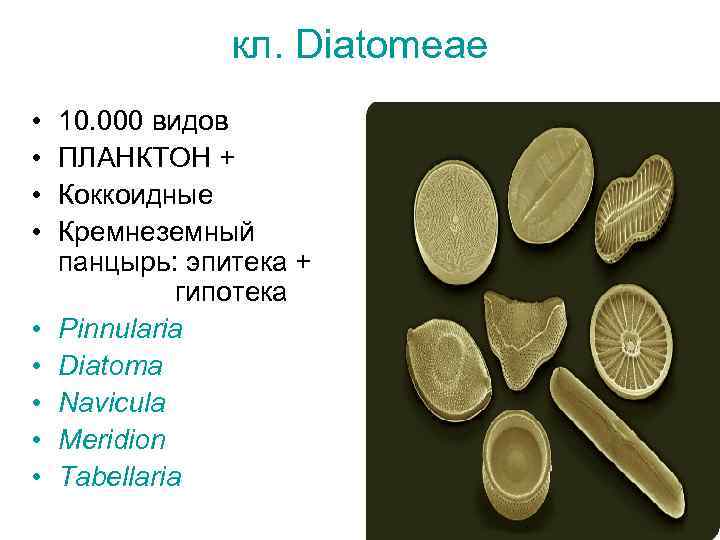 кл. Diatomeae

• 10.000 видов
• ПЛАНКТОН +
• Коккоидные
• Кремнеземный панцырь: эпитека + гипотека
• Pinnularia
• Diatoma
• Navicula
• Meridion
• Tabellaria